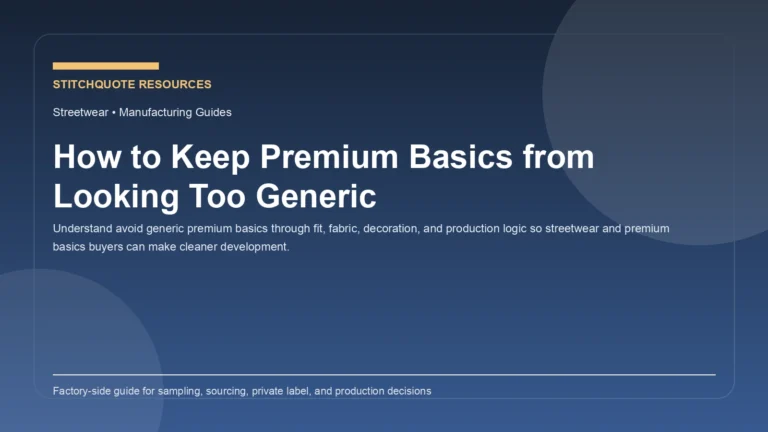 STITCHQUOTE RESOURCES

Streetwear • Manufacturing Guides

How to Keep Premium Basics from Looking Too Generic

Understand avoid generic premium basics through fit, fabric, decoration, and production logic so streetwear and premium basics buyers can make cleaner development.

Factory-side guide for sampling, sourcing, private label, and production decisions